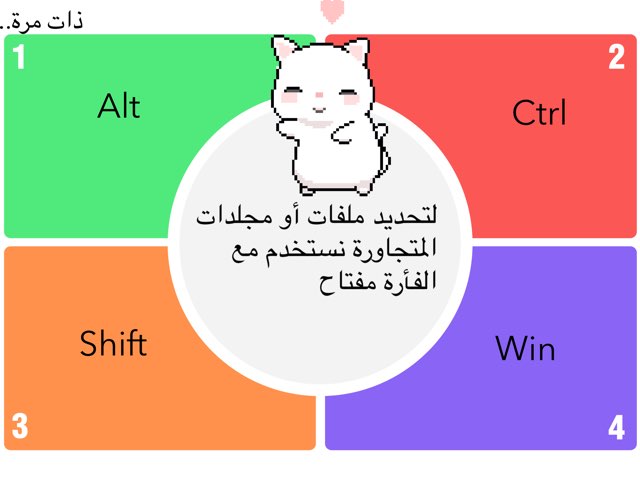 ذات مرة..

لتحديد ملفات أو مجلدات المتجاورة نستخدم مع الفأرة مفتاح

1
Alt

2
Ctrl

3
Shift

4
Win